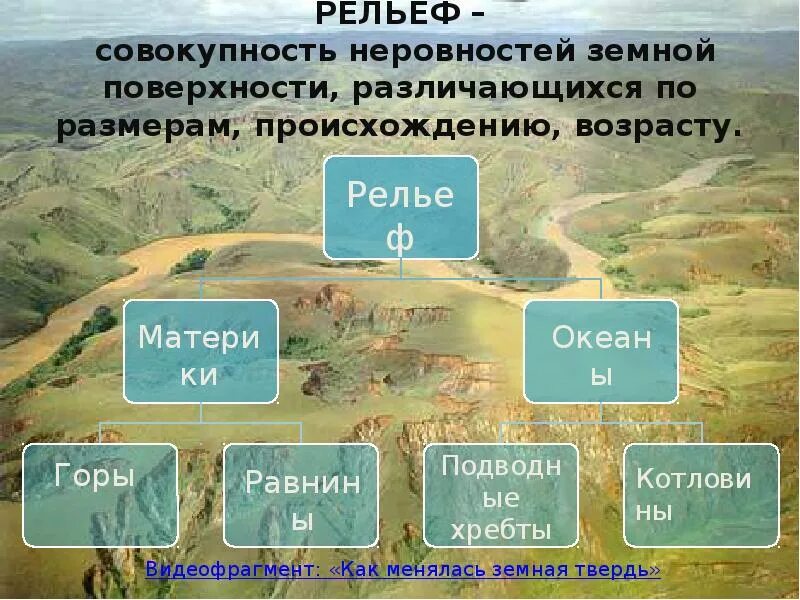 РЕЛЬЕФ –
совокупность неровностей земной поверхности, различающихся по размерам, происхождению, возрасту.

Рельеф

Материки

Океаны

Горы

Равнины

Подводные хребты

Котловины

Видеофрагмент: «Как менялась земная твердь»